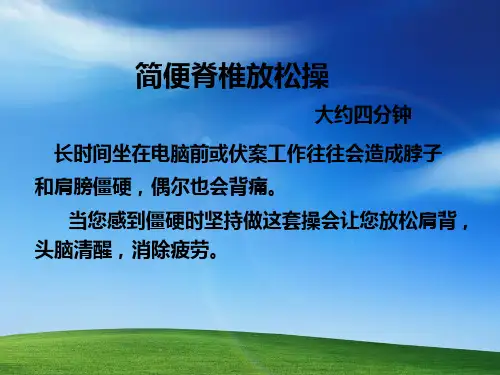 简便脊椎放松操

大约四分钟

长时间坐在电脑前或伏案工作往往会造成脖子和肩膀僵硬，偶尔也会背痛。

当您感到僵硬时坚持做这套操会让您放松肩背，头脑清醒，消除疲劳。